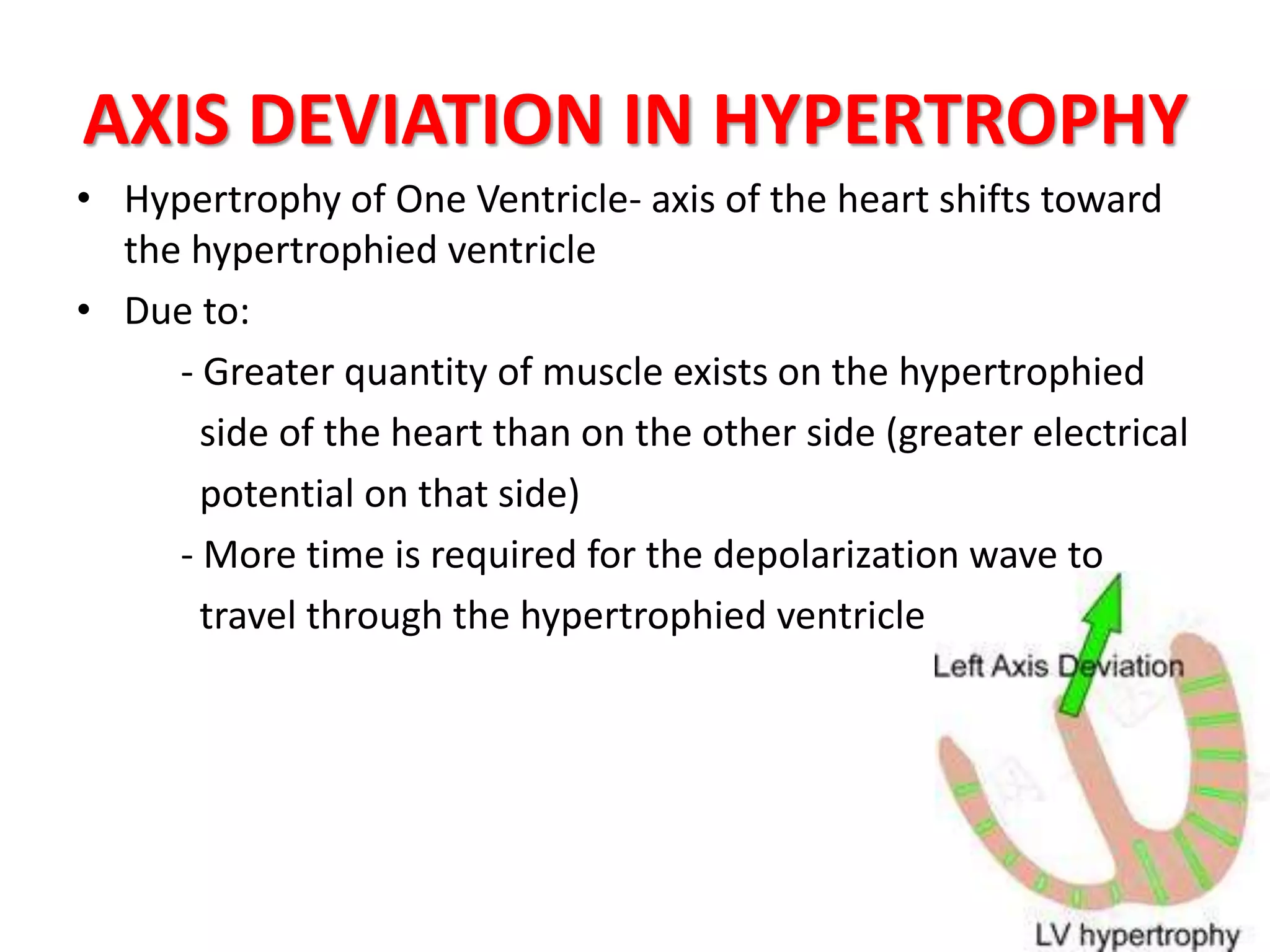 AXIS DEVIATION IN HYPERTROPHY

• Hypertrophy of One Ventricle- axis of the heart shifts toward the hypertrophied ventricle

• Due to:

- Greater quantity of muscle exists on the hypertrophied side of the heart than on the other side (greater electrical potential on that side)

- More time is required for the depolarization wave to travel through the hypertrophied ventricle

Left Axis Deviation

LV hypertrophy